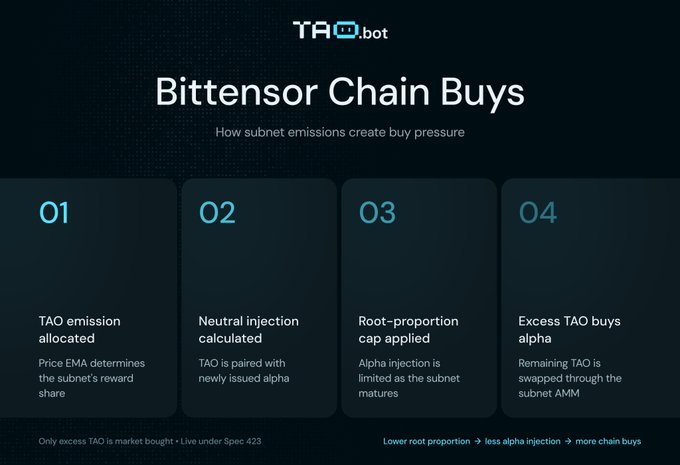 TAO.bot

Bittensor Chain Buys

How subnet emissions create buy pressure

01

TAO emission allocated

Price EMA determines the subnet's reward share

02

Neutral injection calculated

TAO is paired with newly issued alpha

03

Root-proportion cap applied

Alpha injection is limited as the subnet matures

04

Excess TAO buys alpha

Remaining TAO is swapped through the subnet AMM

Only excess TAO is market bought • Live under Spec 423

Lower root proportion → less alpha injection → more chain buys